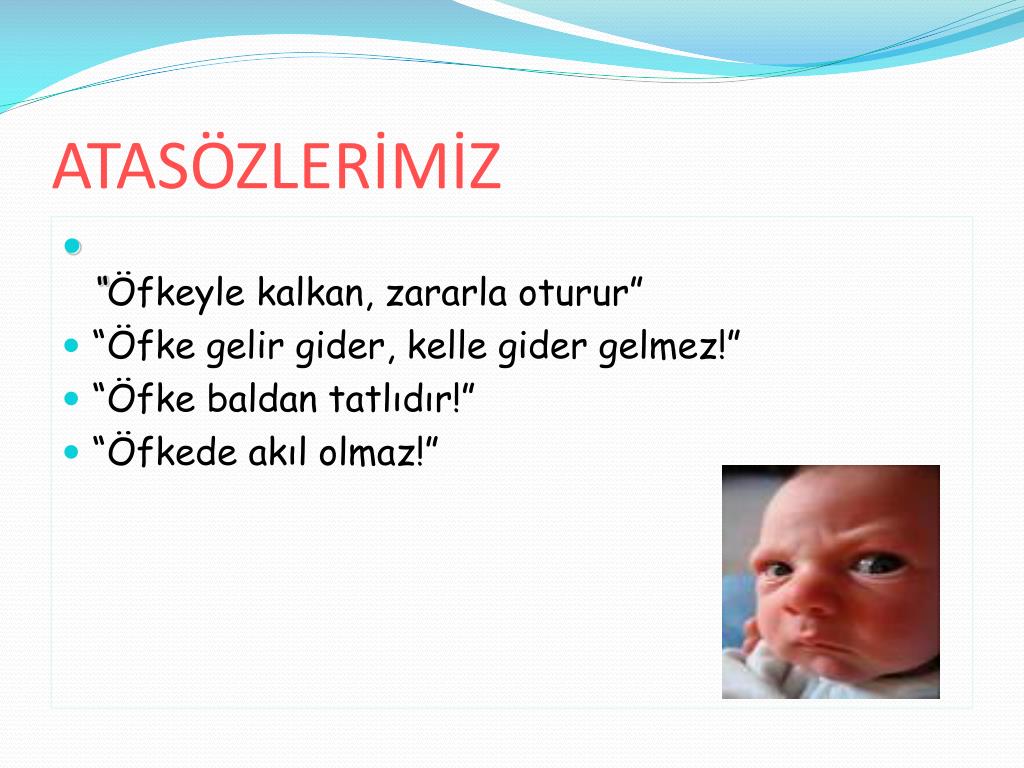 ATASÖZLERİMİZ

“Öfkeyle kalkan, zararla oturur”

“Öfke gelir gider, kelle gider gelmez!”

“Öfke baldan tatlıdır!”

“Öfkede akıl olmaz!”